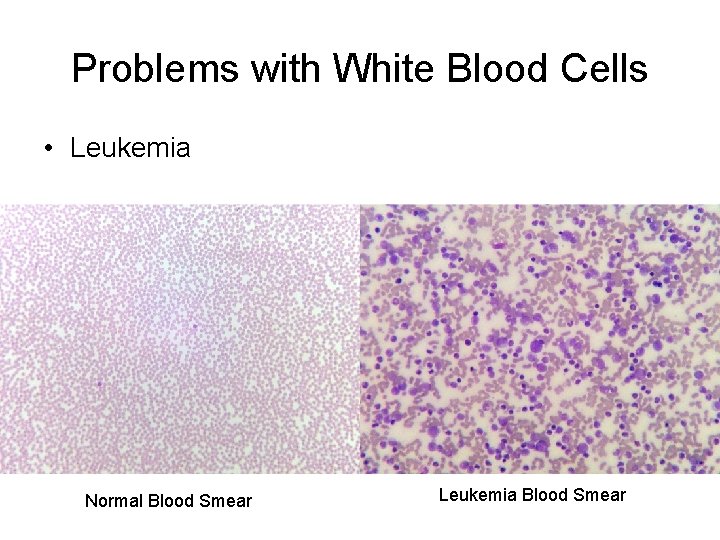 Problems with White Blood Cells

• Leukemia

Normal Blood Smear

Leukemia Blood Smear